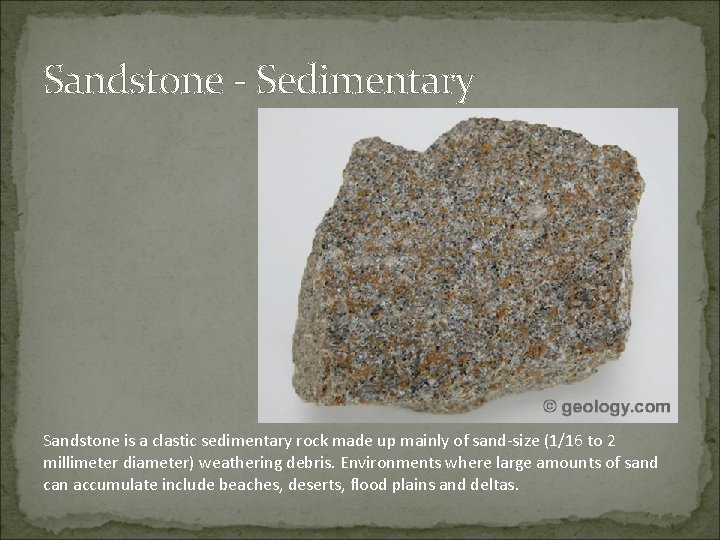 Sandstone - Sedimentary

© geology.com

Sandstone is a clastic sedimentary rock made up mainly of sand-size (1/16 to 2 millimeter diameter) weathering debris. Environments where large amounts of sand can accumulate include beaches, deserts, flood plains and deltas.